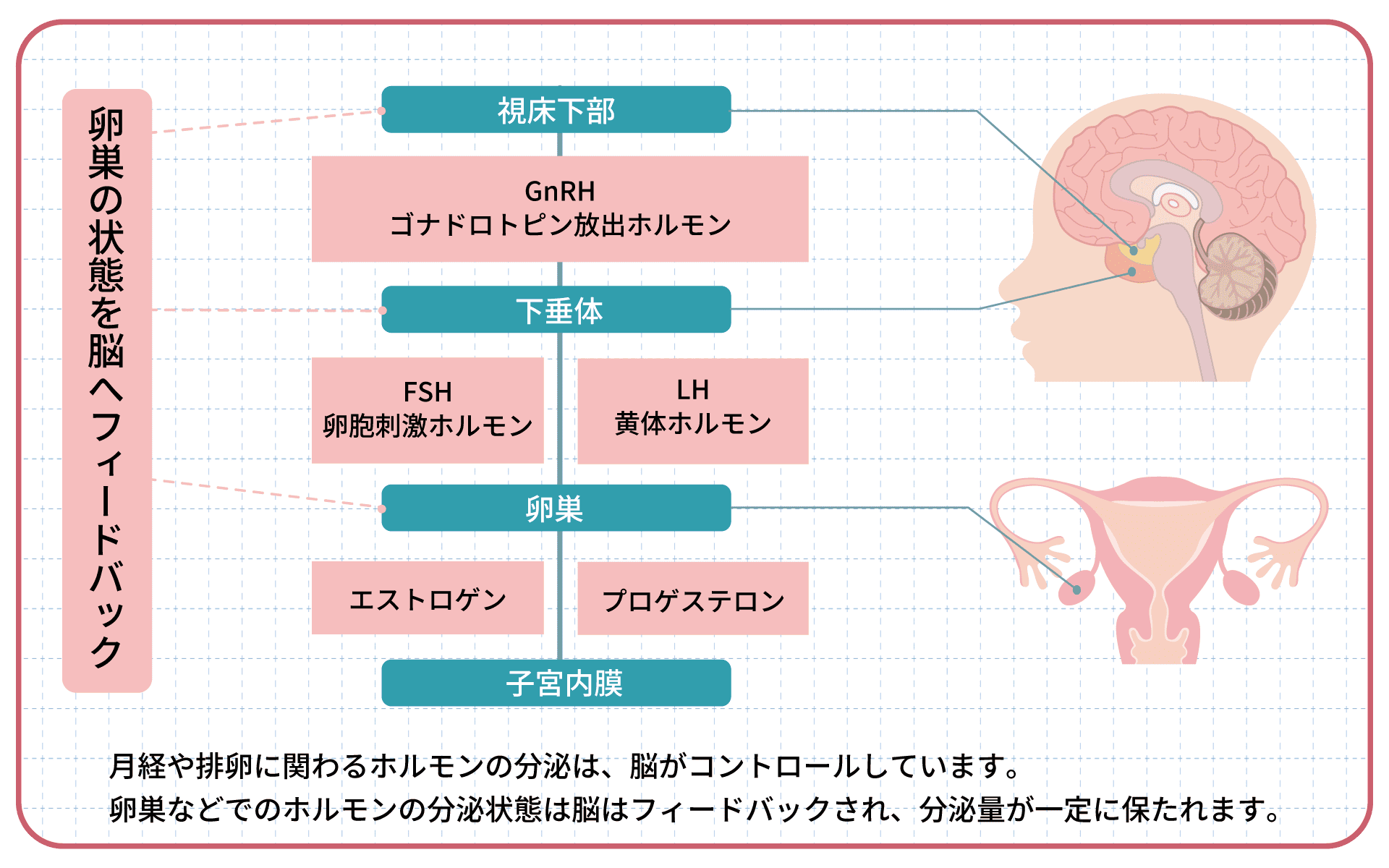 卵巣の状態を脳へフィードバック

視床下部

GnRH
ゴナドロトピン放出ホルモン

下垂体

FSH
卵胞刺激ホルモン

LH
黄体ホルモン

卵巣

エストロゲン

プロゲステロン

子宮内膜

月経や排卵に関わるホルモンの分泌は、脳がコントロールしています。
卵巣などでのホルモンの分泌状態は脳はフィードバックされ、分泌量が一定に保たれます。